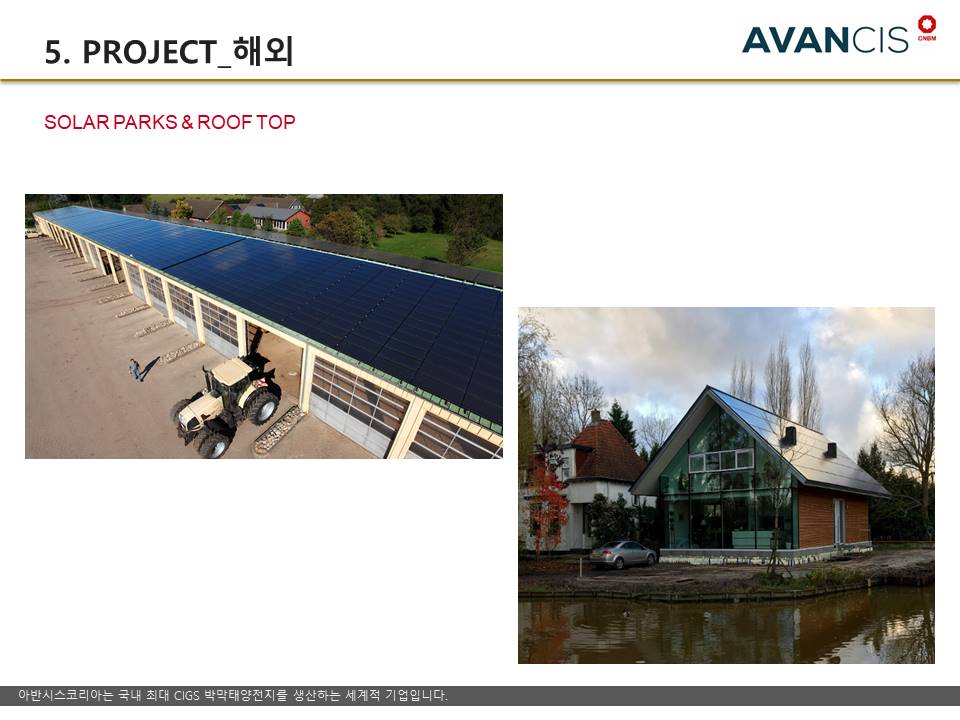 5. PROJECT_해외

AVANCIS CNBM

SOLAR PARKS & ROOF TOP

아반시스코리아는 국내 최대 CIGS 박막태양전지를 생산하는 세계적 기업입니다.